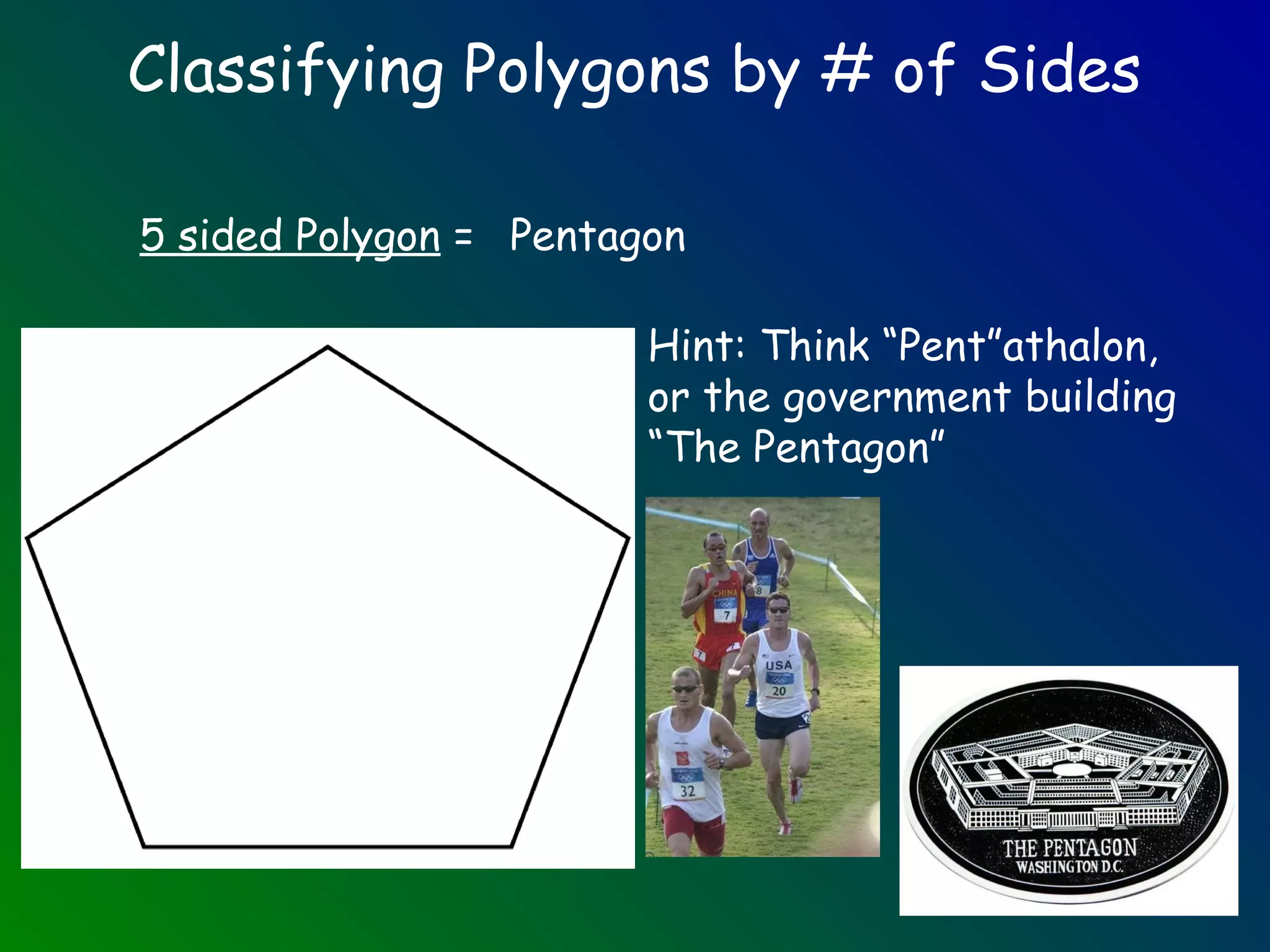 Classifying Polygons by # of Sides

5 sided Polygon = Pentagon

Hint: Think “Pent”athalon, or the government building “The Pentagon”

CHINA
7
8
USA
20
32

THE PENTAGON
WASHINGTON D.C.